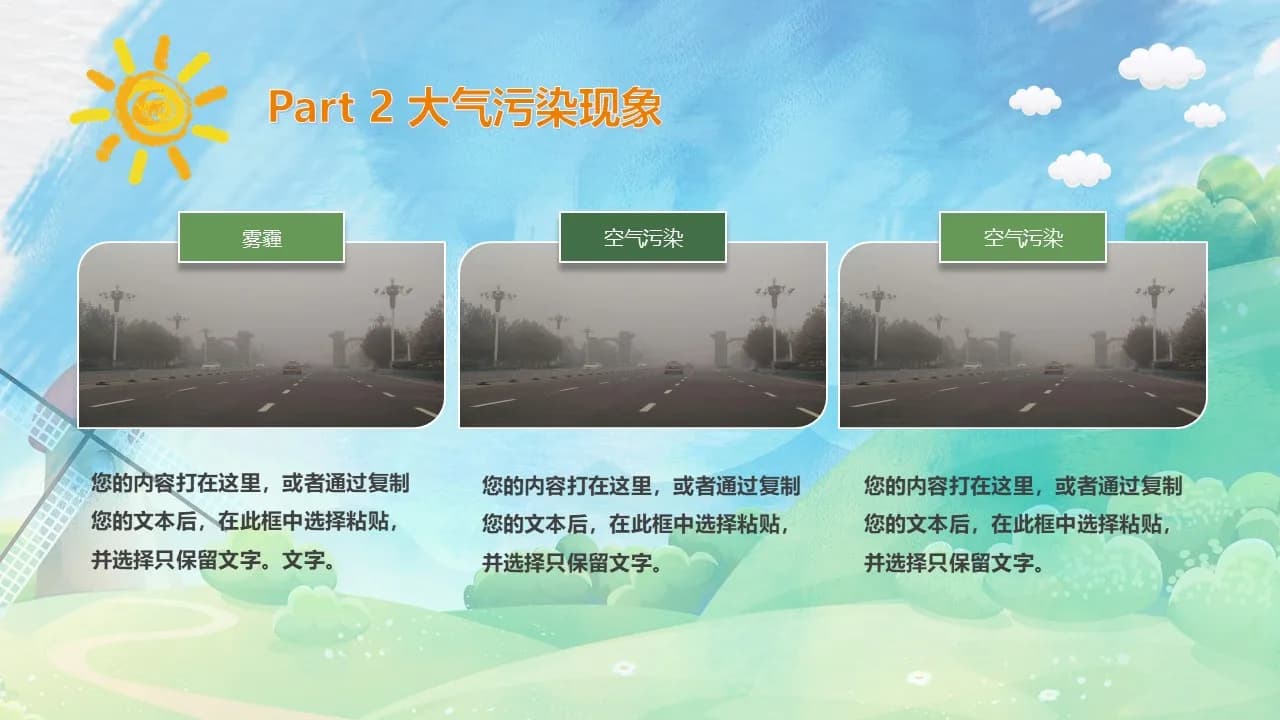 Part 2 大气污染现象

雾霾

您的内容打在这里，或者通过复制您的文本后，在此框中选择粘贴，并选择只保留文字。文字。

空气污染

您的内容打在这里，或者通过复制您的文本后，在此框中选择粘贴，并选择只保留文字。

空气污染

您的内容打在这里，或者通过复制您的文本后，在此框中选择粘贴，并选择只保留文字。